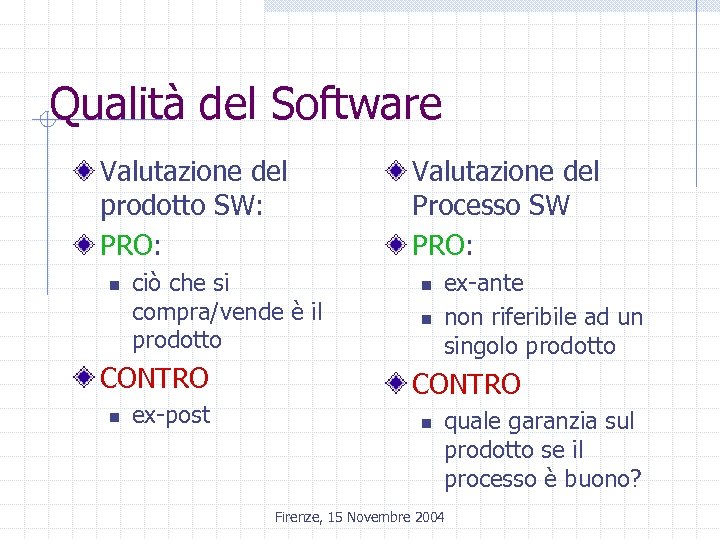 Qualità del Software

Valutazione del prodotto SW:

PRO:

ciò che si compra/vende è il prodotto

CONTRO

ex-post

Valutazione del Processo SW

PRO:

ex-ante

non riferibile ad un singolo prodotto

CONTRO

quale garanzia sul prodotto se il processo è buono?

Firenze, 15 Novembre 2004